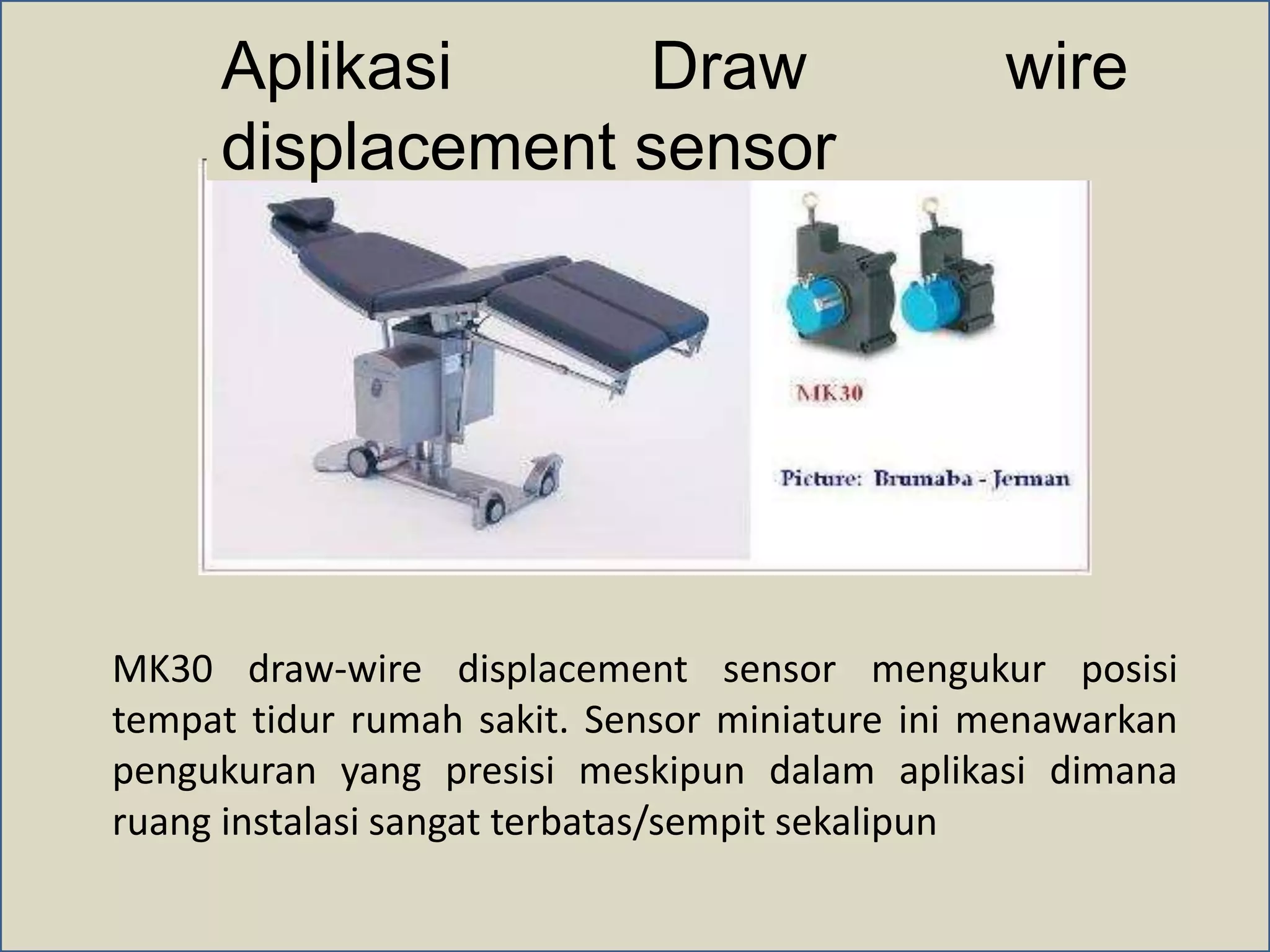 Aplikasi Draw wire displacement sensor

MK30

Picture: Brumaba - Jerman

MK30 draw-wire displacement sensor mengukur posisi tempat tidur rumah sakit. Sensor miniature ini menawarkan pengukuran yang presisi meskipun dalam aplikasi dimana ruang instalasi sangat terbatas/sempit sekalipun